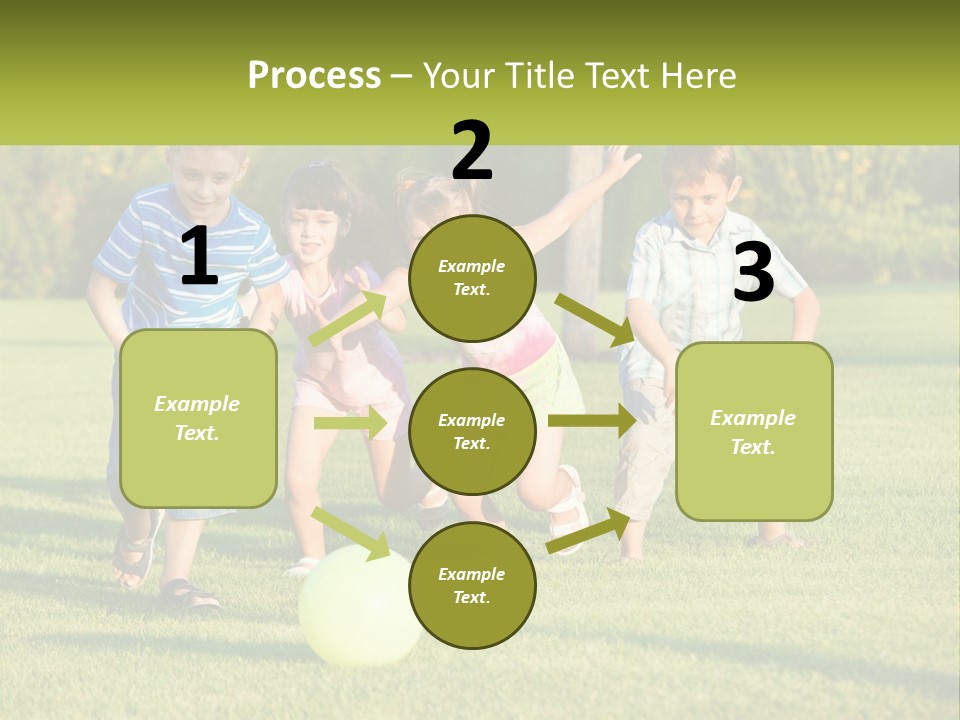 Process – Your Title Text Here

1

Example Text.

2

Example Text.

Example Text.

Example Text.

3

Example Text.